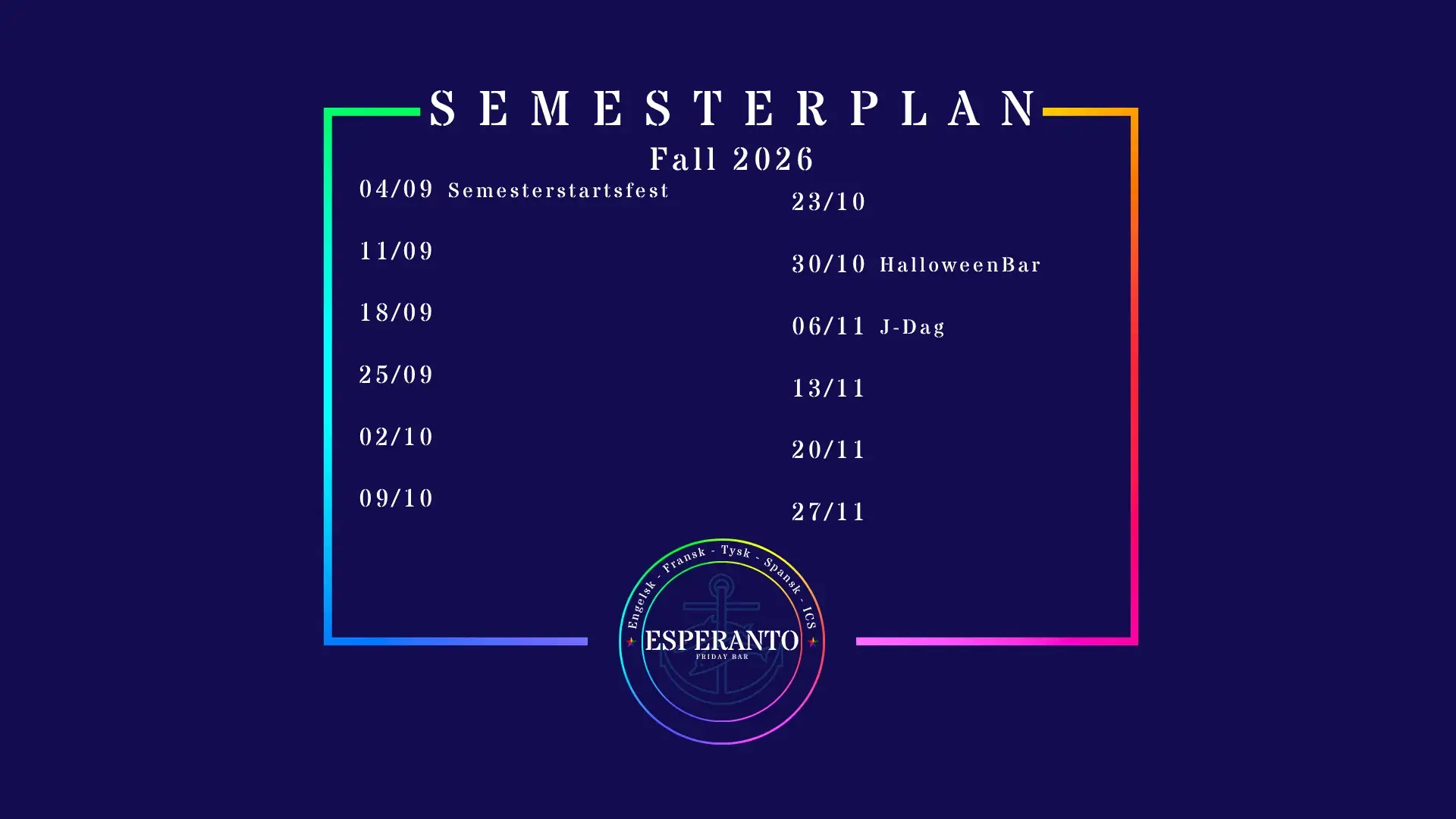 SEMESTERPLAN
Fall 2026

04/09 Semesterstartsfest

11/09

18/09

25/09

02/10

09/10

23/10

30/10 HalloweenBar

06/11 J-Dag

13/11

20/11

27/11

Engelsk - Fransk - Tysk - Spansk - ICS
ESPERANTO
FRIDAY BAR